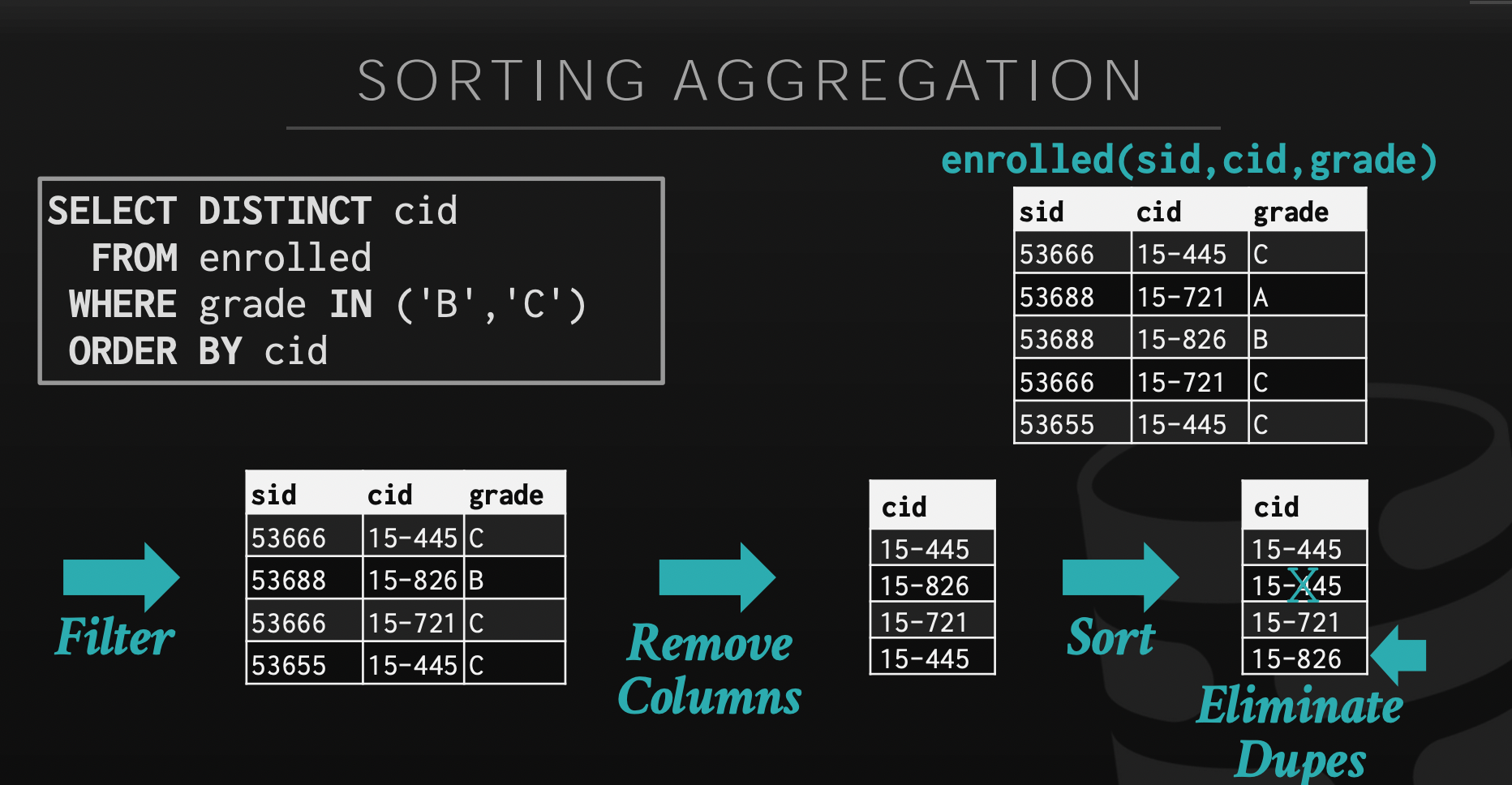 SORTING AGGREGATION

SELECT DISTINCT cid
FROM enrolled
WHERE grade IN ('B','C')
ORDER BY cid

enrolled(sid,cid,grade)

| sid | cid | grade |
|---|---|---|
| 53666 | 15-445 | C |
| 53688 | 15-721 | A |
| 53688 | 15-826 | B |
| 53666 | 15-721 | C |
| 53655 | 15-445 | C |

Filter

| sid | cid | grade |
|---|---|---|
| 53666 | 15-445 | C |
| 53688 | 15-826 | B |
| 53666 | 15-721 | C |
| 53655 | 15-445 | C |

Remove Columns

| cid |
|---|
| 15-445 |
| 15-826 |
| 15-721 |
| 15-445 |

Sort

| cid |
|---|
| 15-445 |
| 15-445 |
| 15-721 |
| 15-826 |

X

Eliminate Dupes